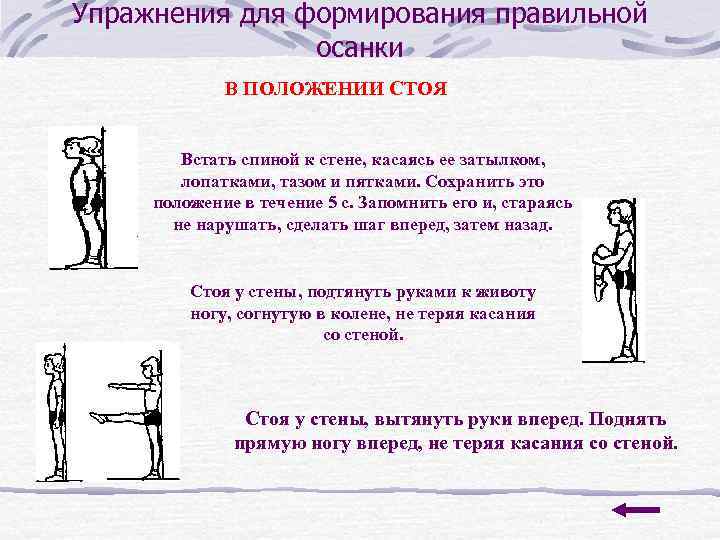 Упражнения для формирования правильной осанки

В ПОЛОЖЕНИИ СТОЯ

Встать спиной к стене, касаясь ее затылком, лопатками, тазом и пятками. Сохранить это положение в течение 5 с. Запомнить его и, стараясь не нарушать, сделать шаг вперед, затем назад.

Стоя у стены, подтянуть руками к животу ногу, согнутую в колене, не теряя касания со стеной.

Стоя у стены, вытянуть руки вперед. Поднять прямую ногу вперед, не теряя касания со стеной.